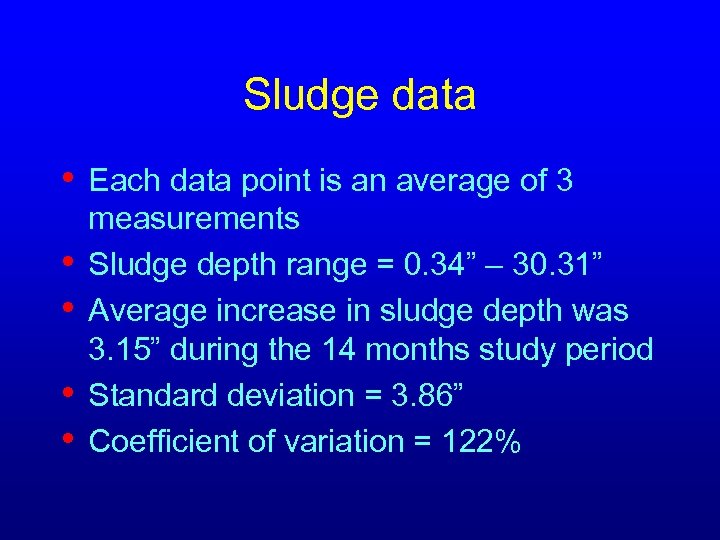 Sludge data

• Each data point is an average of 3 measurements
• Sludge depth range = 0.34” – 30.31”
• Average increase in sludge depth was 3.15” during the 14 months study period
• Standard deviation = 3.86”
• Coefficient of variation = 122%